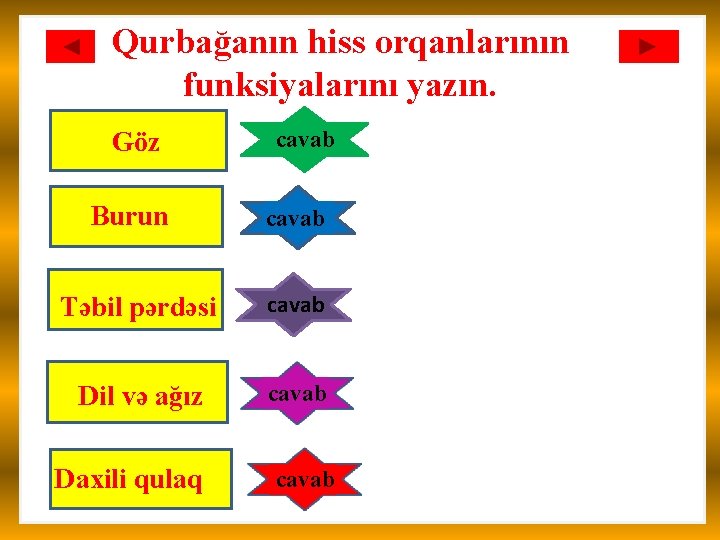 Qurbağanın hiss orqanlarının funksiyalarını yazın.

Göz

cavab

Burun

cavab

Təbil pərdəsi

cavab

Dil və ağız

cavab

Daxili qulaq

cavab